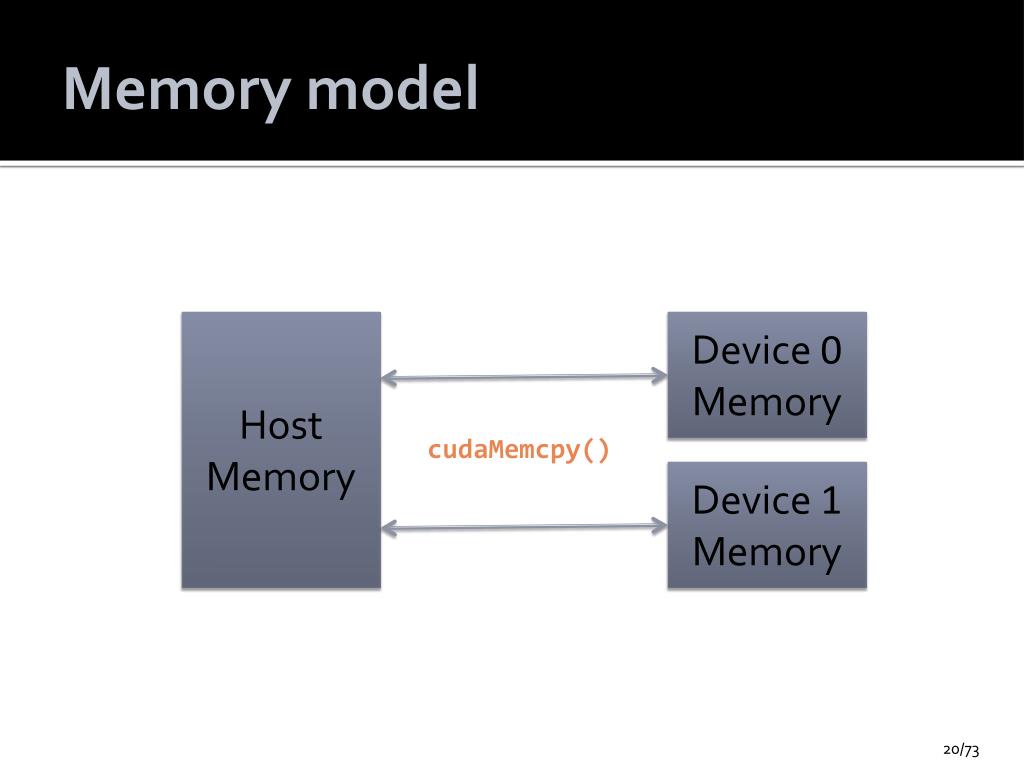 Memory model

Host Memory

cudaMemcpy()

Device 0 Memory

Device 1 Memory

20/73